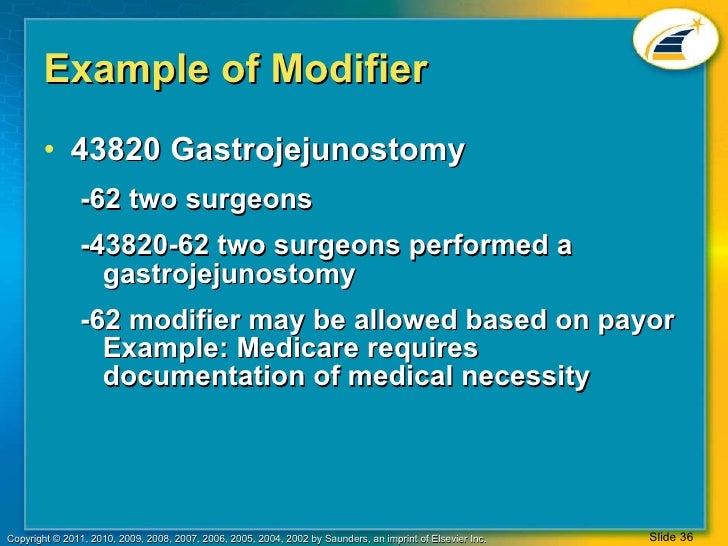 Example of Modifier

• 43820 Gastrojejunostomy

-62 two surgeons

-43820-62 two surgeons performed a gastrojejunostomy

-62 modifier may be allowed based on payor Example: Medicare requires documentation of medical necessity

Copyright © 2011, 2010, 2009, 2008, 2007, 2006, 2005, 2004, 2002 by Saunders, an imprint of Elsevier Inc.

Slide 36